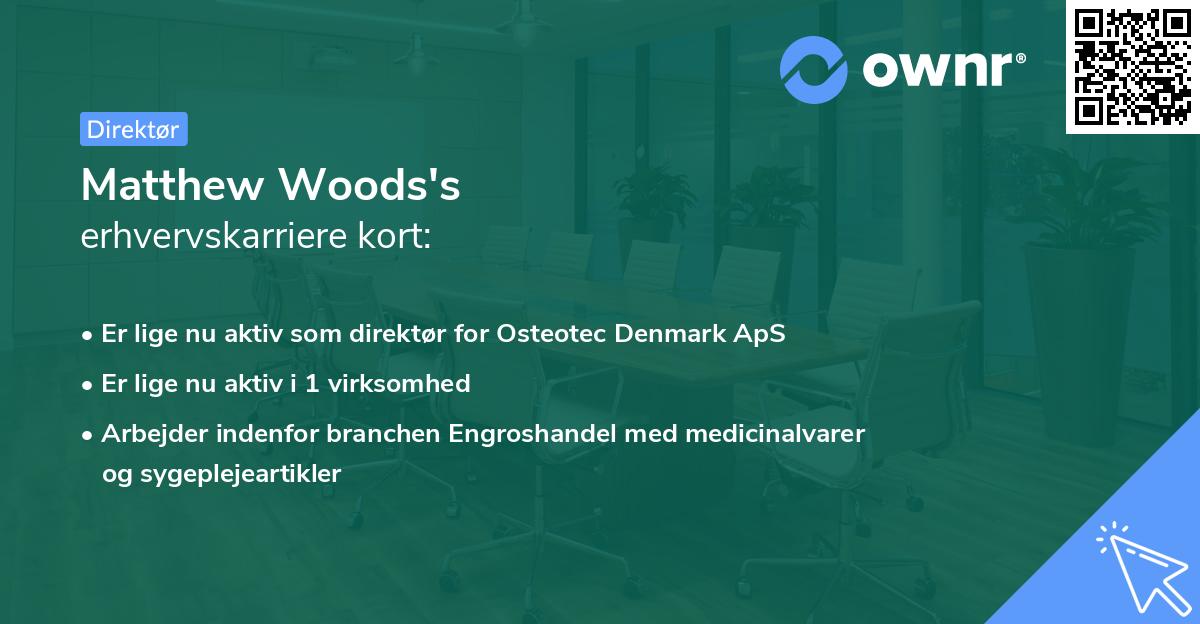 ownr®

Direktør

Matthew Woods's
erhvervskarriere kort:

• Er lige nu aktiv som direktør for Osteotec Denmark ApS
• Er lige nu aktiv i 1 virksomhed
• Arbejder indenfor branchen Engroshandel med medicinalvarer og sygeplejeartikler